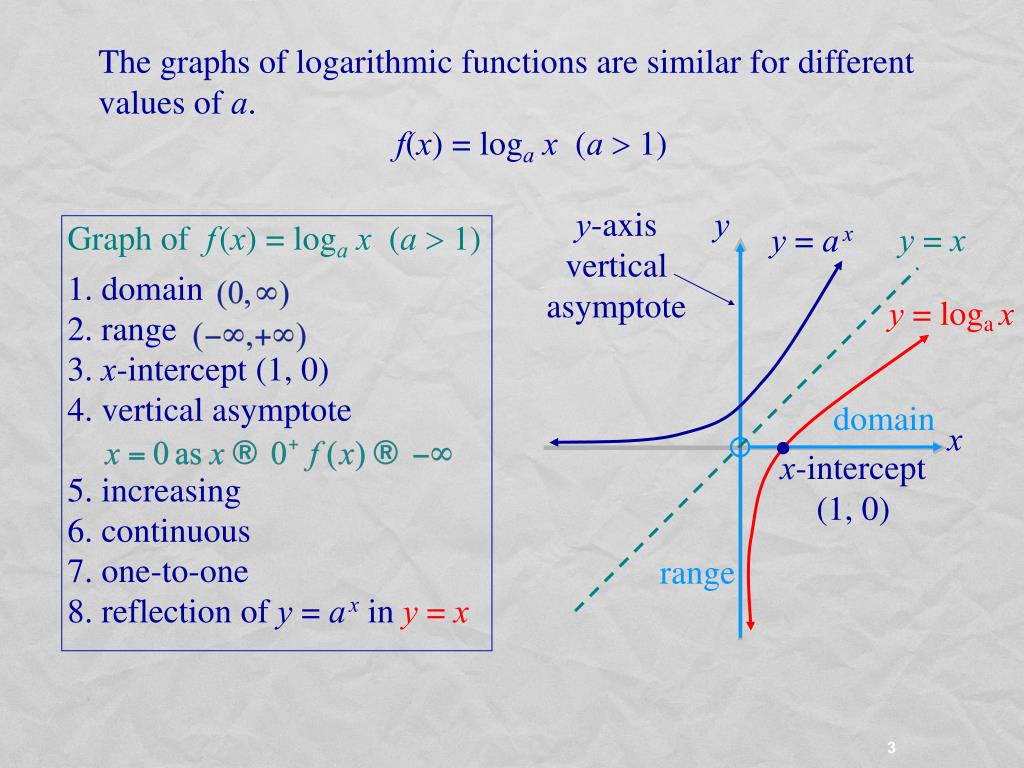 The graphs of logarithmic functions are similar for different values of $a$.

$f(x) = \log_a x \ (a > 1)$

Graph of $f(x) = \log_a x \ (a > 1)$

1. domain $(0, \infty)$
2. range $(-\infty, +\infty)$
3. $x$-intercept (1, 0)
4. vertical asymptote
$x = 0$ as $x$ ® $0^+$ $f(x)$ ® $-\infty$
5. increasing
6. continuous
7. one-to-one
8. reflection of $y = a^x$ in $y = x$

$y$-axis vertical asymptote

$y$

$y = a^x$

$y = x$

$y = \log_a x$

domain

$x$

$x$-intercept (1, 0)

range

3